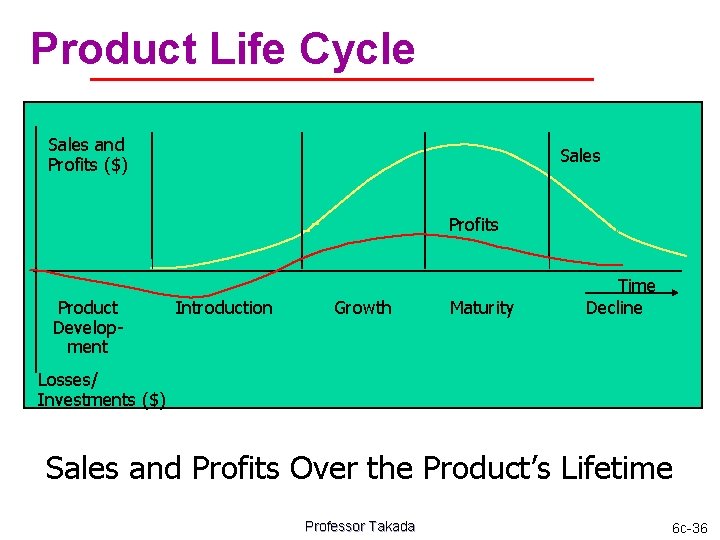 Product Life Cycle

Sales and Profits ($)

Sales

Profits

Time

Product Development

Introduction

Growth

Maturity

Decline

Losses/ Investments ($)

Sales and Profits Over the Product's Lifetime

Professor Takada

6c-36